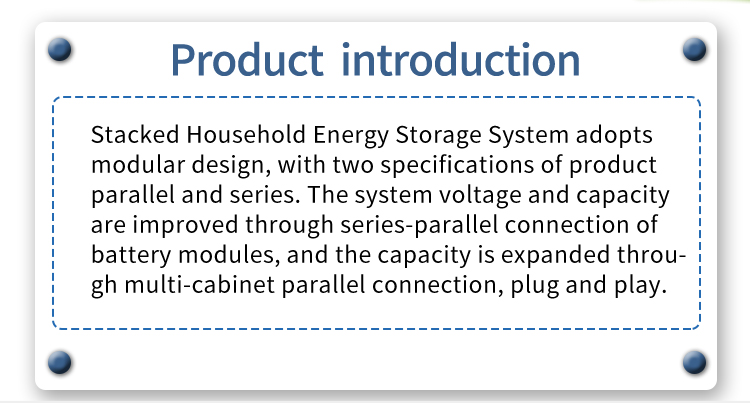 Product introduction

Stacked Household Energy Storage System adopts modular design, with two specifications of product parallel and series. The system voltage and capacity are improved through series-parallel connection of battery modules, and the capacity is expanded through multi-cabinet parallel connection, plug and play.